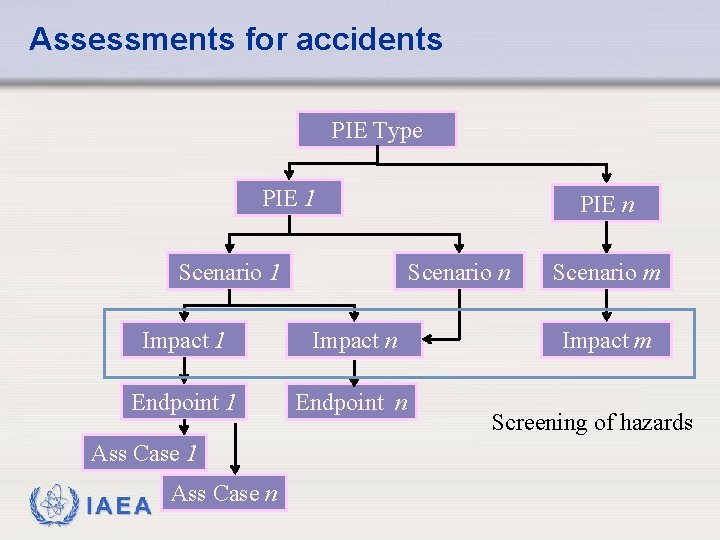 Assessments for accidents

PIE Type

PIE 1

PIE n

Scenario 1

Scenario n

Scenario m

Impact 1

Impact n

Impact m

Endpoint 1

Endpoint n

Screening of hazards

Ass Case 1

Ass Case n

IAEA